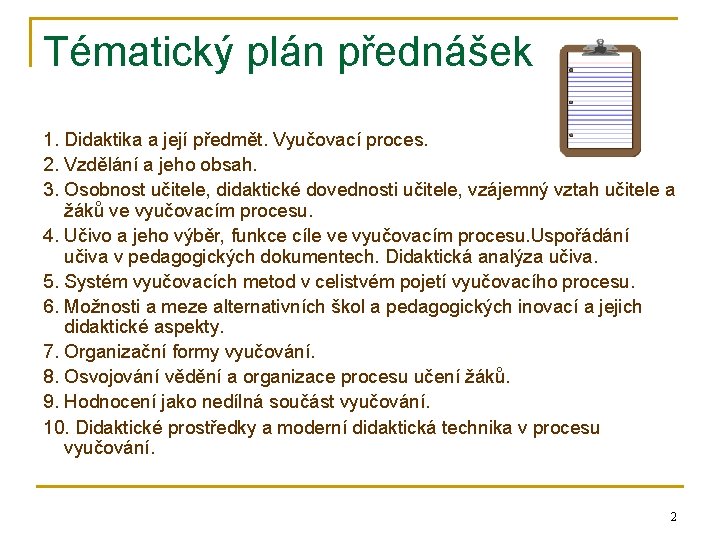 Tématický plán přednášek

1. Didaktika a její předmět. Vyučovací proces.
2. Vzdělání a jeho obsah.
3. Osobnost učitele, didaktické dovednosti učitele, vzájemný vztah učitele a žáků ve vyučovacím procesu.
4. Učivo a jeho výběr, funkce cíle ve vyučovacím procesu.Uspořádání učiva v pedagogických dokumentech. Didaktická analýza učiva.
5. Systém vyučovacích metod v celistvém pojetí vyučovacího procesu.
6. Možnosti a meze alternativních škol a pedagogických inovací a jejich didaktické aspekty.
7. Organizační formy vyučování.
8. Osvojování vědění a organizace procesu učení žáků.
9. Hodnocení jako nedílná součást vyučování.
10. Didaktické prostředky a moderní didaktická technika v procesu vyučování.

2